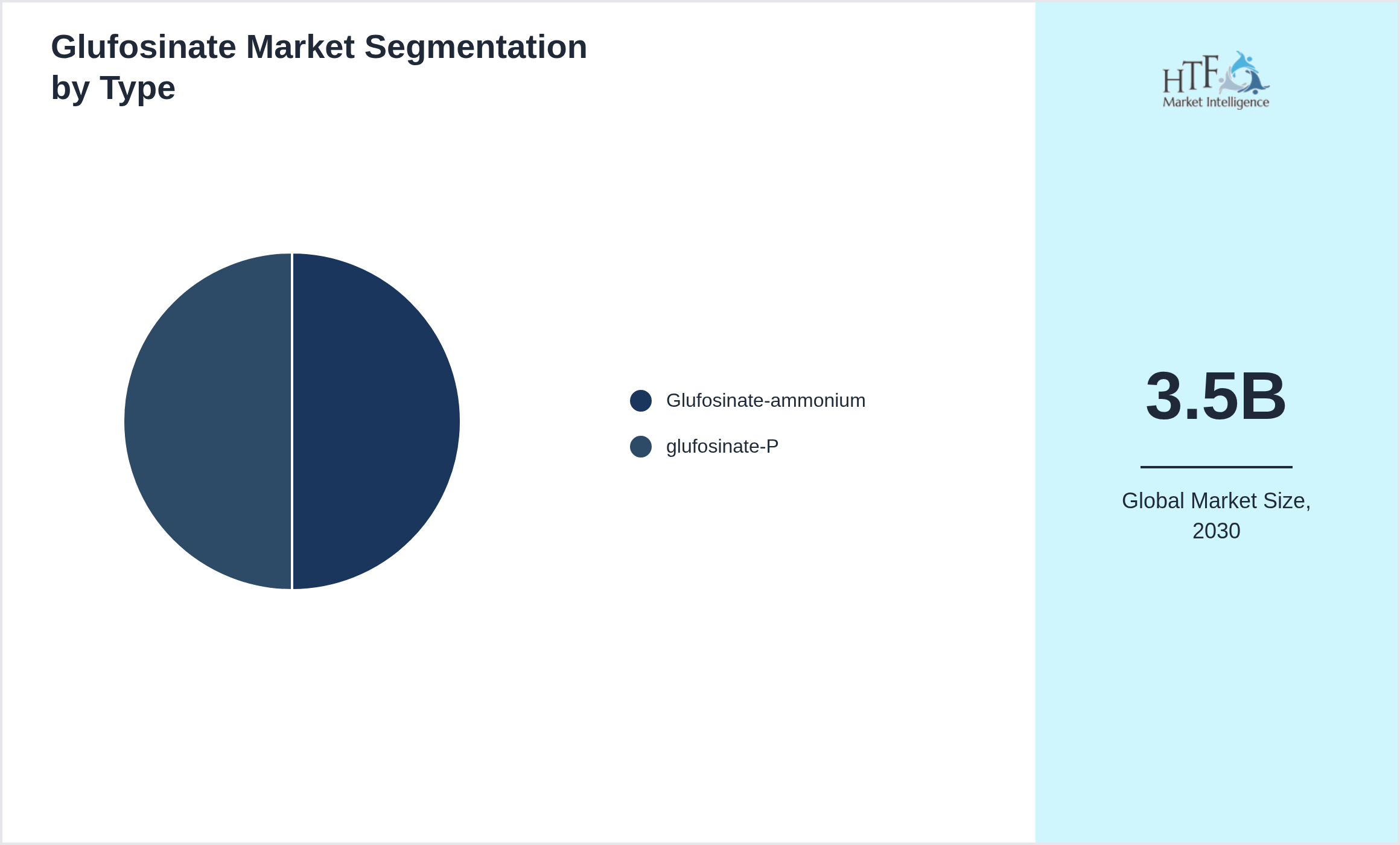 Glufosinate Market Segmentation by Type

Glufosinate-ammonium
glufosinate-P

HTF Market Intelligence

3.5B

Global Market Size, 2030